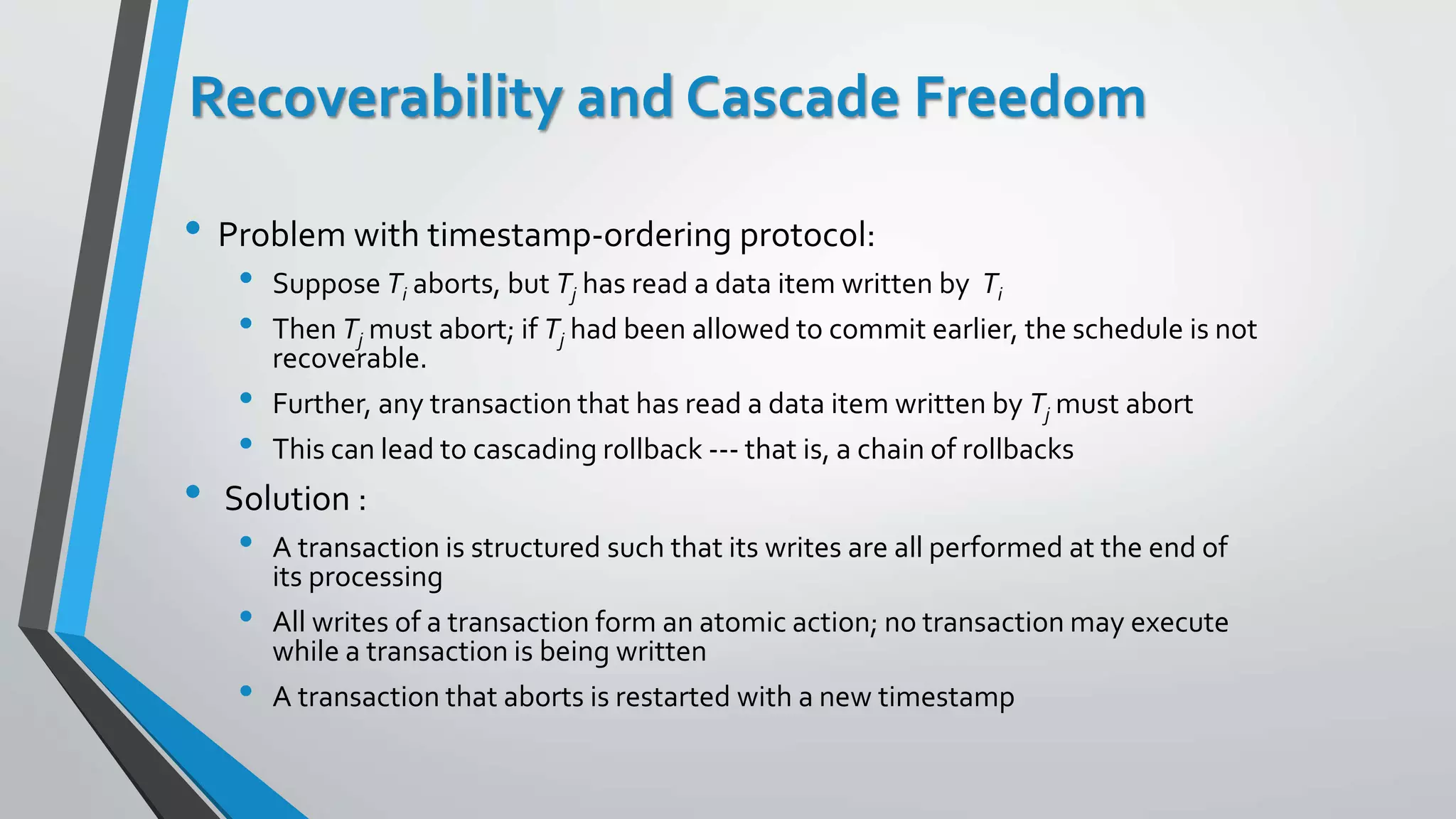 Recoverability and Cascade Freedom

• Problem with timestamp-ordering protocol:
  • Suppose $T_i$ aborts, but $T_j$ has read a data item written by $T_i$
  • Then $T_j$ must abort; if $T_j$ had been allowed to commit earlier, the schedule is not recoverable.
  • Further, any transaction that has read a data item written by $T_j$ must abort
  • This can lead to cascading rollback --- that is, a chain of rollbacks
• Solution :
  • A transaction is structured such that its writes are all performed at the end of its processing
  • All writes of a transaction form an atomic action; no transaction may execute while a transaction is being written
  • A transaction that aborts is restarted with a new timestamp